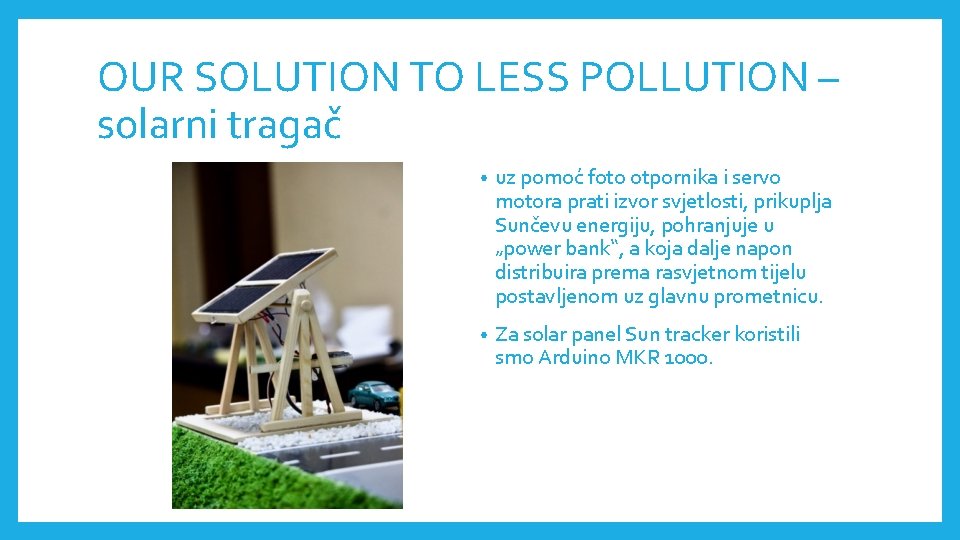 OUR SOLUTION TO LESS POLLUTION – solarni tragač

• uz pomoć foto otpornika i servo motora prati izvor svjetlosti, prikuplja Sunčevu energiju, pohranjuje u „power bank“, a koja dalje napon distribuira prema rasvjetnom tijelu postavljenom uz glavnu prometnicu.

• Za solar panel Sun tracker koristili smo Arduino MKR 1000.